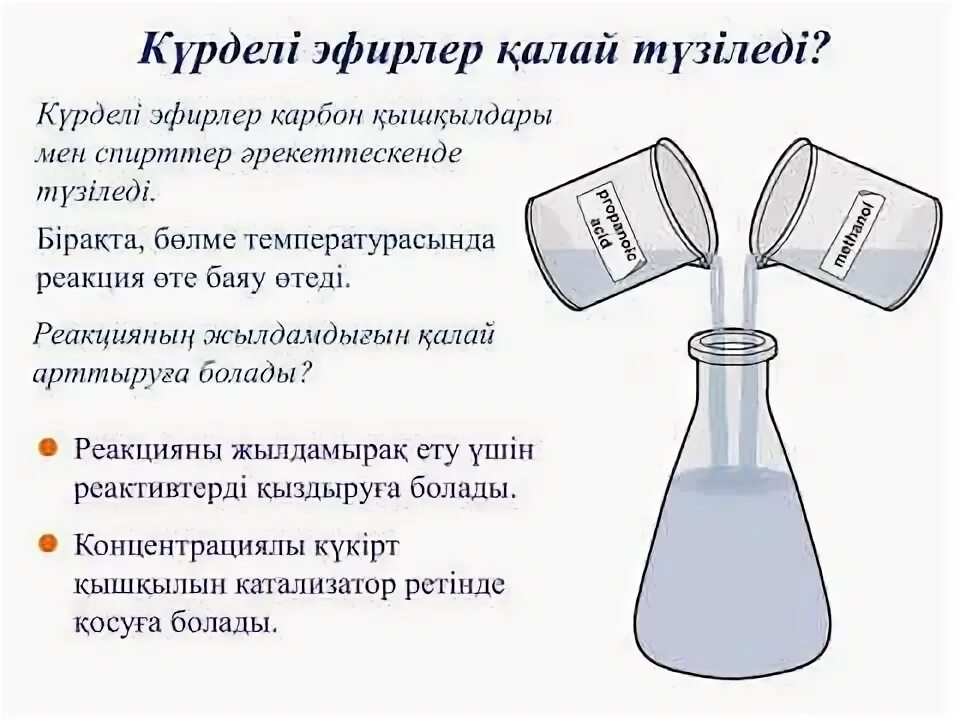 Күрделі эфирлер қалай түзіледі?

Күрделі эфирлер карбон қышқылдары мен спирттер әрекеттескенде түзіледі.

Бірақта, бөлме температурасында реакция өте баяу өтеді.

Реакцияның жылдамдығын қалай арттыруға болады?

Реакцияны жылдамырақ ету үшін реактивтерді қыздыруға болады.

Концентрациялы күкірт қышқылын катализатор ретінде қосуға болады.

propanoic acid

methanol